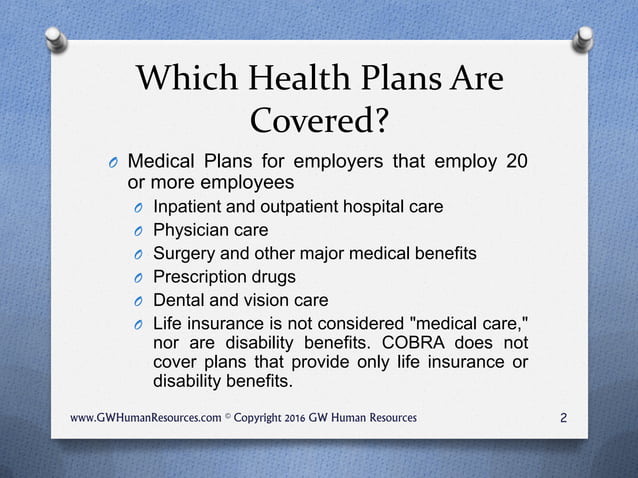 Which Health Plans Are Covered?

Medical Plans for employers that employ 20 or more employees

Inpatient and outpatient hospital care

Physician care

Surgery and other major medical benefits

Prescription drugs

Dental and vision care

Life insurance is not considered "medical care," nor are disability benefits. COBRA does not cover plans that provide only life insurance or disability benefits.

www.GWHumanResources.com © Copyright 2016 GW Human Resources

2